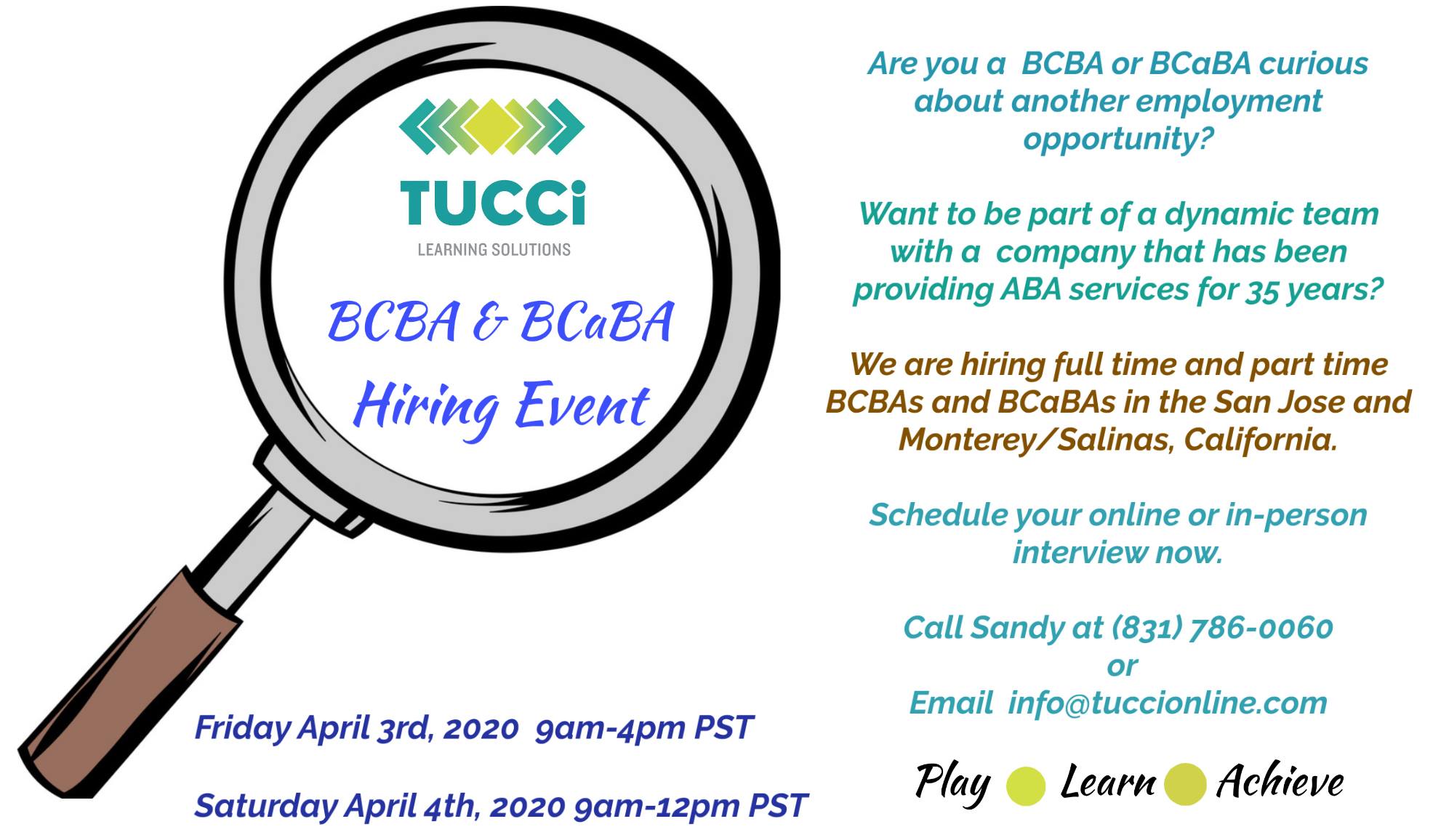 TUCCi
LEARNING SOLUTIONS

BCBA & BCaBA
Hiring Event

Friday April 3rd, 2020 9am-4pm PST

Saturday April 4th, 2020 9am-12pm PST

Are you a BCBA or BCaBA curious about another employment opportunity?

Want to be part of a dynamic team with a company that has been providing ABA services for 35 years?

We are hiring full time and part time BCBAs and BCaBAs in the San Jose and Monterey/Salinas, California.

Schedule your online or in-person interview now.

Call Sandy at (831) 786-0060
or
Email info@tuccionline.com

Play Learn Achieve